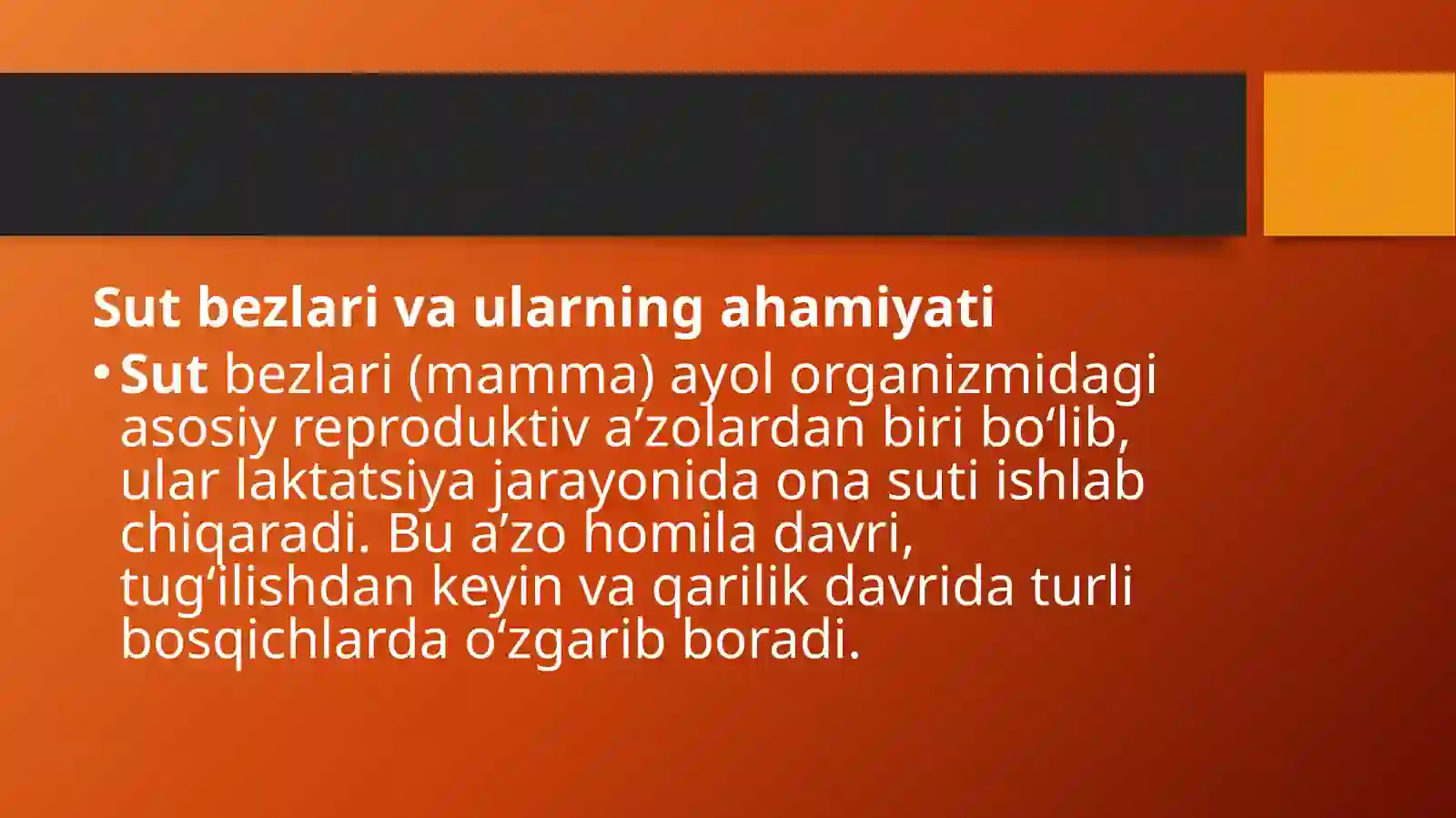 Sut bezlari va ularning ahamiyati

• Sut bezlari (mamma) ayol organizmidagi asosiy reproduktiv a’zolardan biri bo‘lib, ular laktatsiya jarayonida ona suti ishlab chiqaradi. Bu a’zo homila davri, tug‘ilishdan keyin va qarilik davrida turli bosqichlarda o‘zgarib boradi.